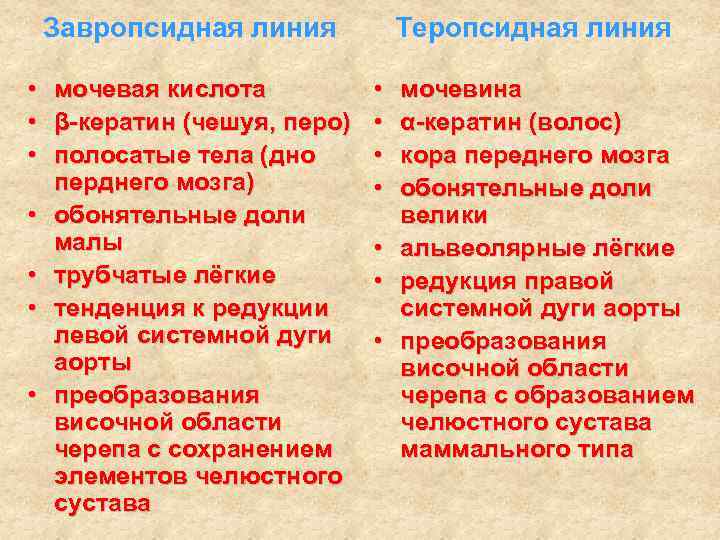 Завропсидная линия

• мочевая кислота
• β-кератин (чешуя, перо)
• полосатые тела (дно перднего мозга)
• обонятельные доли малы
• трубчатые лёгкие
• тенденция к редукции левой системной дуги аорты
• преобразования височной области черепа с сохранением элементов челюстного сустава

Теропсидная линия

• мочевина
• α-кератин (волос)
• кора переднего мозга
• обонятельные доли велики
• альвеолярные лёгкие
• редукция правой системной дуги аорты
• преобразования височной области черепа с образованием челюстного сустава маммального типа